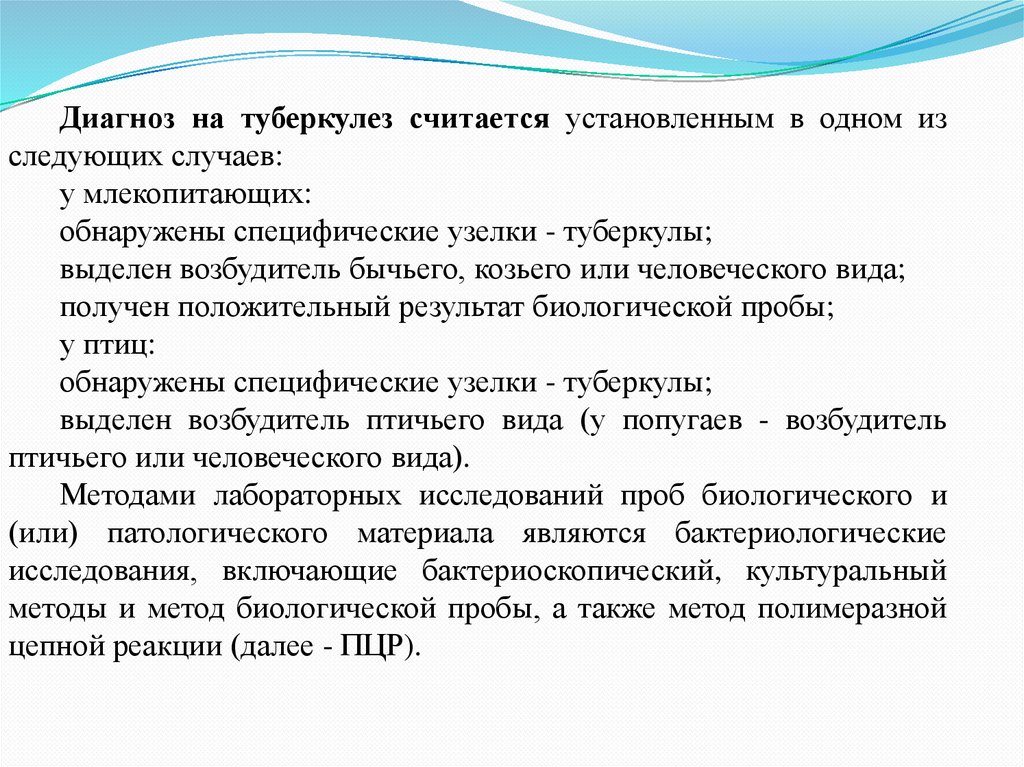 Диагноз на туберкулез считается установленным в одном из следующих случаев:

у млекопитающих:

обнаружены специфические узелки - туберкулы;

выделен возбудитель бычьего, козьего или человеческого вида;

получен положительный результат биологической пробы;

у птиц:

обнаружены специфические узелки - туберкулы;

выделен возбудитель птичьего вида (у попугаев - возбудитель птичьего или человеческого вида).

Методами лабораторных исследований проб биологического и (или) патологического материала являются бактериологические исследования, включающие бактериоскопический, культуральный методы и метод биологической пробы, а также метод полимеразной цепной реакции (далее - ПЦР).